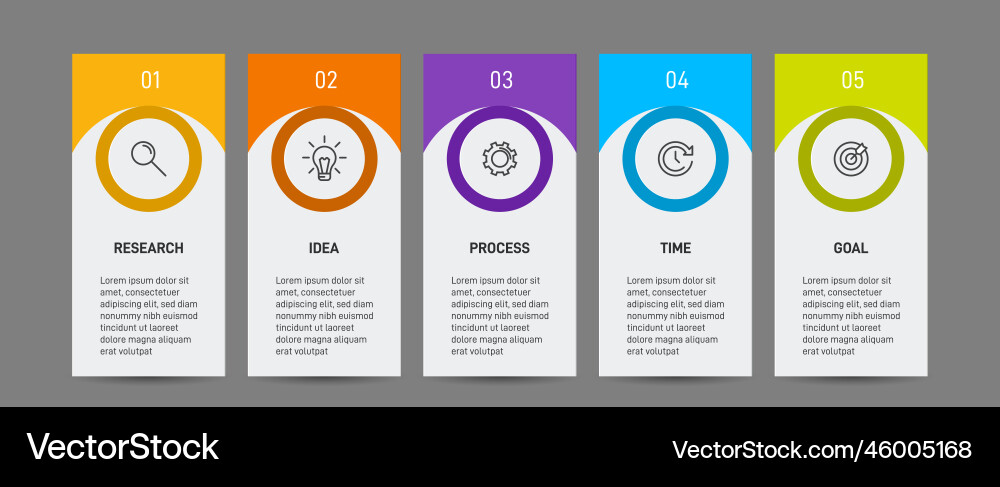 01

RESEARCH

Lorem ipsum dolor sit amet, consectetuer adipiscing elit, sed diam nonummy nibh euismod tincidunt ut laoreet dolore magna aliquam erat volutpat

02

IDEA

Lorem ipsum dolor sit amet, consectetuer adipiscing elit, sed diam nonummy nibh euismod tincidunt ut laoreet dolore magna aliquam erat volutpat

03

PROCESS

Lorem ipsum dolor sit amet, consectetuer adipiscing elit, sed diam nonummy nibh euismod tincidunt ut laoreet dolore magna aliquam erat volutpat

04

TIME

Lorem ipsum dolor sit amet, consectetuer adipiscing elit, sed diam nonummy nibh euismod tincidunt ut laoreet dolore magna aliquam erat volutpat

05

GOAL

Lorem ipsum dolor sit amet, consectetuer adipiscing elit, sed diam nonummy nibh euismod tincidunt ut laoreet dolore magna aliquam erat volutpat

VectorStock

VectorStock.com/46005168